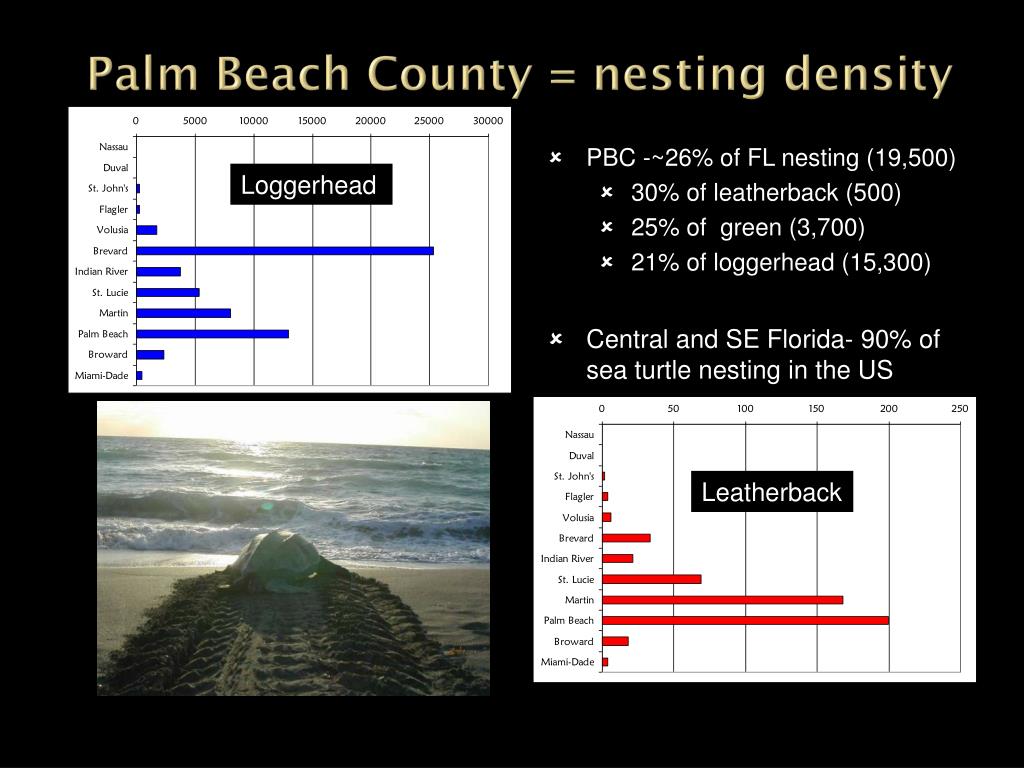 Palm Beach County = nesting density

0 5000 10000 15000 20000 25000 30000

Nassau
Duval
St. John's
Flagler
Volusia
Brevard
Indian River
St. Lucie
Martin
Palm Beach
Broward
Miami-Dade

Loggerhead

PBC -~26% of FL nesting (19,500)
30% of leatherback (500)
25% of green (3,700)
21% of loggerhead (15,300)

Central and SE Florida- 90% of sea turtle nesting in the US

0 50 100 150 200 250

Nassau
Duval
St. John's
Flagler
Volusia
Brevard
Indian River
St. Lucie
Martin
Palm Beach
Broward
Miami-Dade

Leatherback